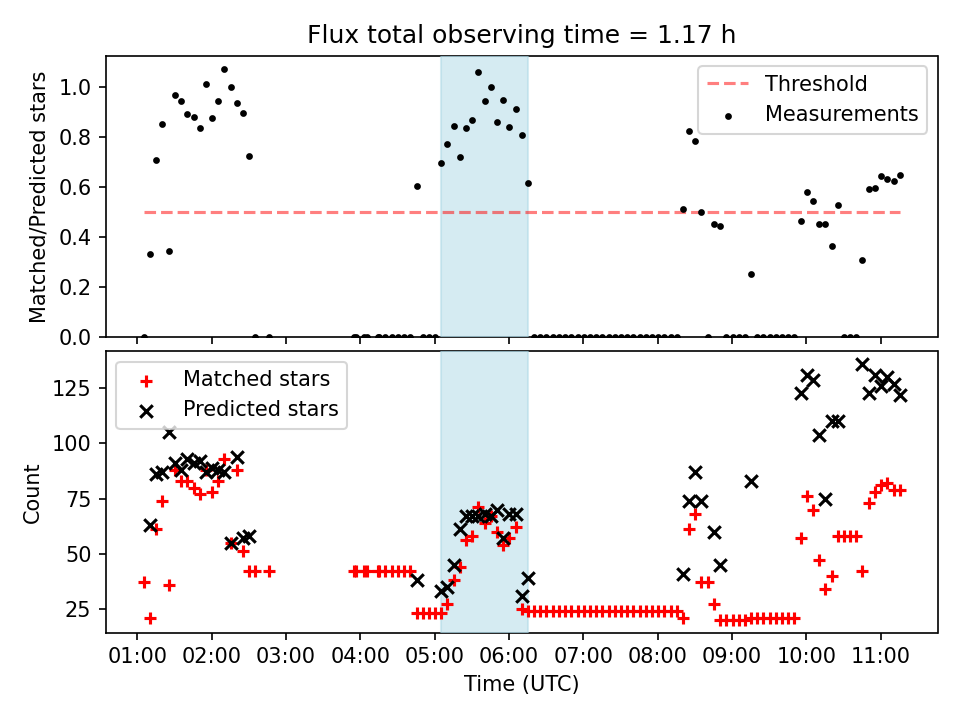 Flux total observing time = 1.17 h

Matched/Predicted stars

1.0
0.8
0.6
0.4
0.2
0.0

Threshold
Measurements

Count

125
100
75
50
25

Matched stars
Predicted stars

01:00 02:00 03:00 04:00 05:00 06:00 07:00 08:00 09:00 10:00 11:00

Time (UTC)